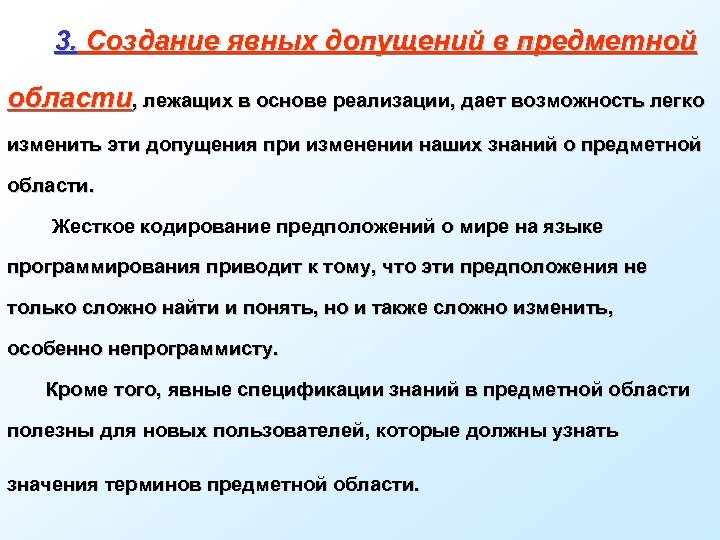 3. Создание явных допущений в предметной области, лежащих в основе реализации, дает возможность легко изменить эти допущения при изменении наших знаний о предметной области.

Жесткое кодирование предположений о мире на языке программирования приводит к тому, что эти предположения не только сложно найти и понять, но и также сложно изменить, особенно непрограммисту.

Кроме того, явные спецификации знаний в предметной области полезны для новых пользователей, которые должны узнать значения терминов предметной области.